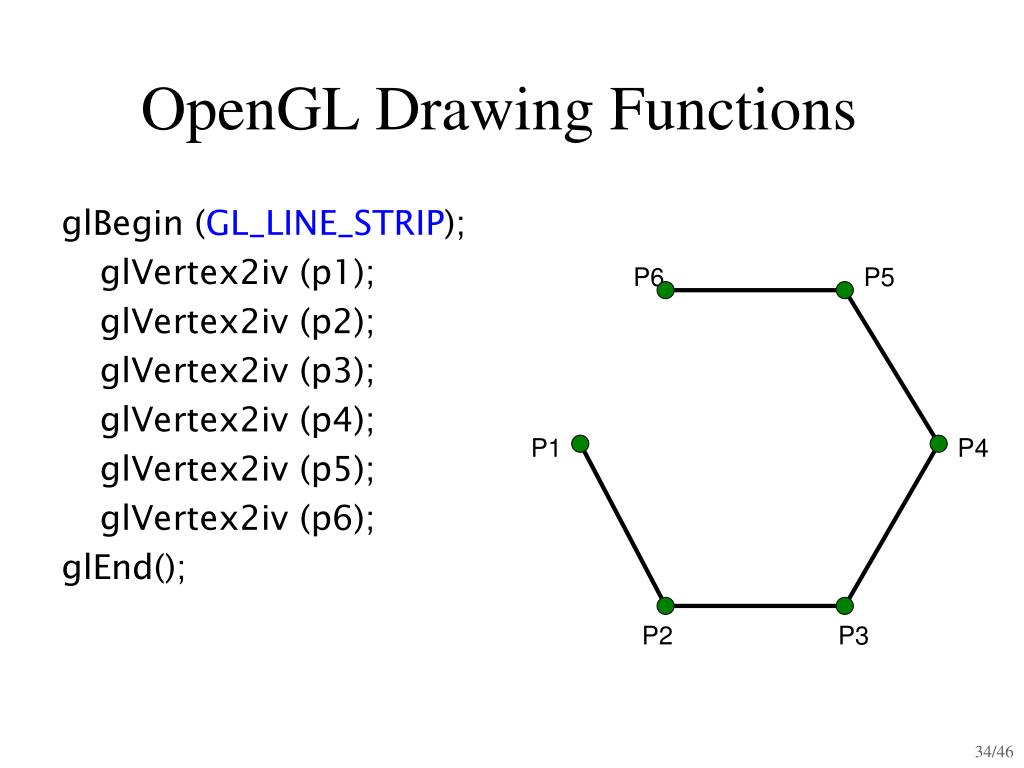 OpenGL Drawing Functions

glBegin (GL_LINE_STRIP);
glVertex2iv (p1);
glVertex2iv (p2);
glVertex2iv (p3);
glVertex2iv (p4);
glVertex2iv (p5);
glVertex2iv (p6);
glEnd();

P6
P5
P1
P4
P2
P3

34/46